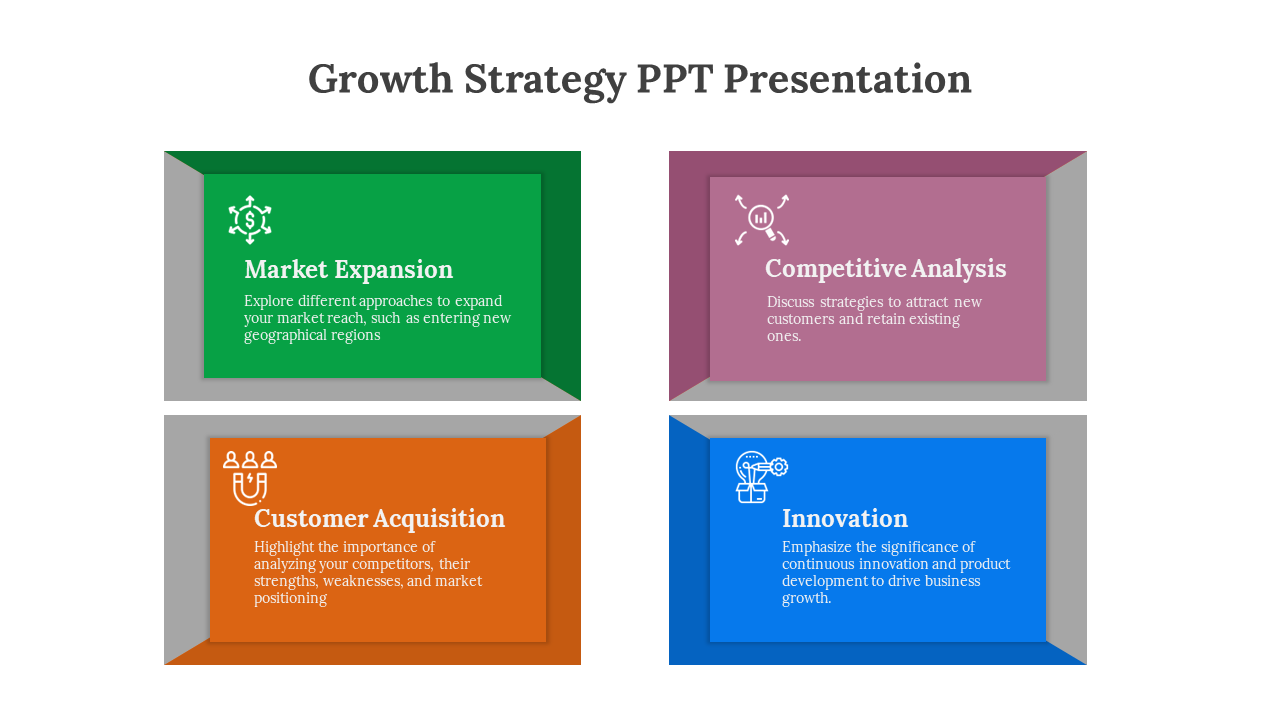 Growth Strategy PPT Presentation

Market Expansion

Explore different approaches to expand your market reach, such as entering new geographical regions

Competitive Analysis

Discuss strategies to attract new customers and retain existing ones.

Customer Acquisition

Highlight the importance of analyzing your competitors, their strengths, weaknesses, and market positioning

Innovation

Emphasize the significance of continuous innovation and product development to drive business growth.